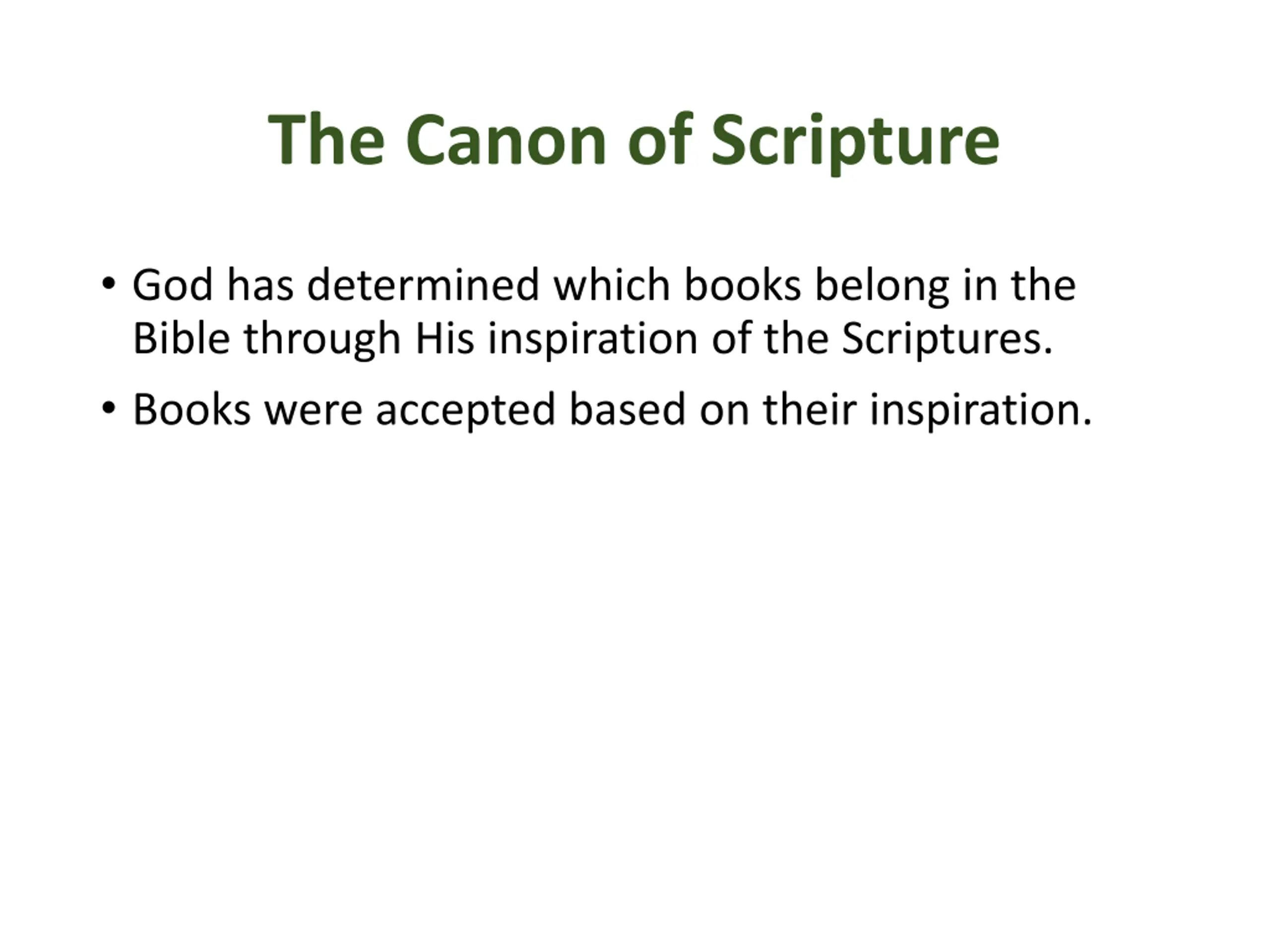 The Canon of Scripture

• God has determined which books belong in the Bible through His inspiration of the Scriptures.

• Books were accepted based on their inspiration.